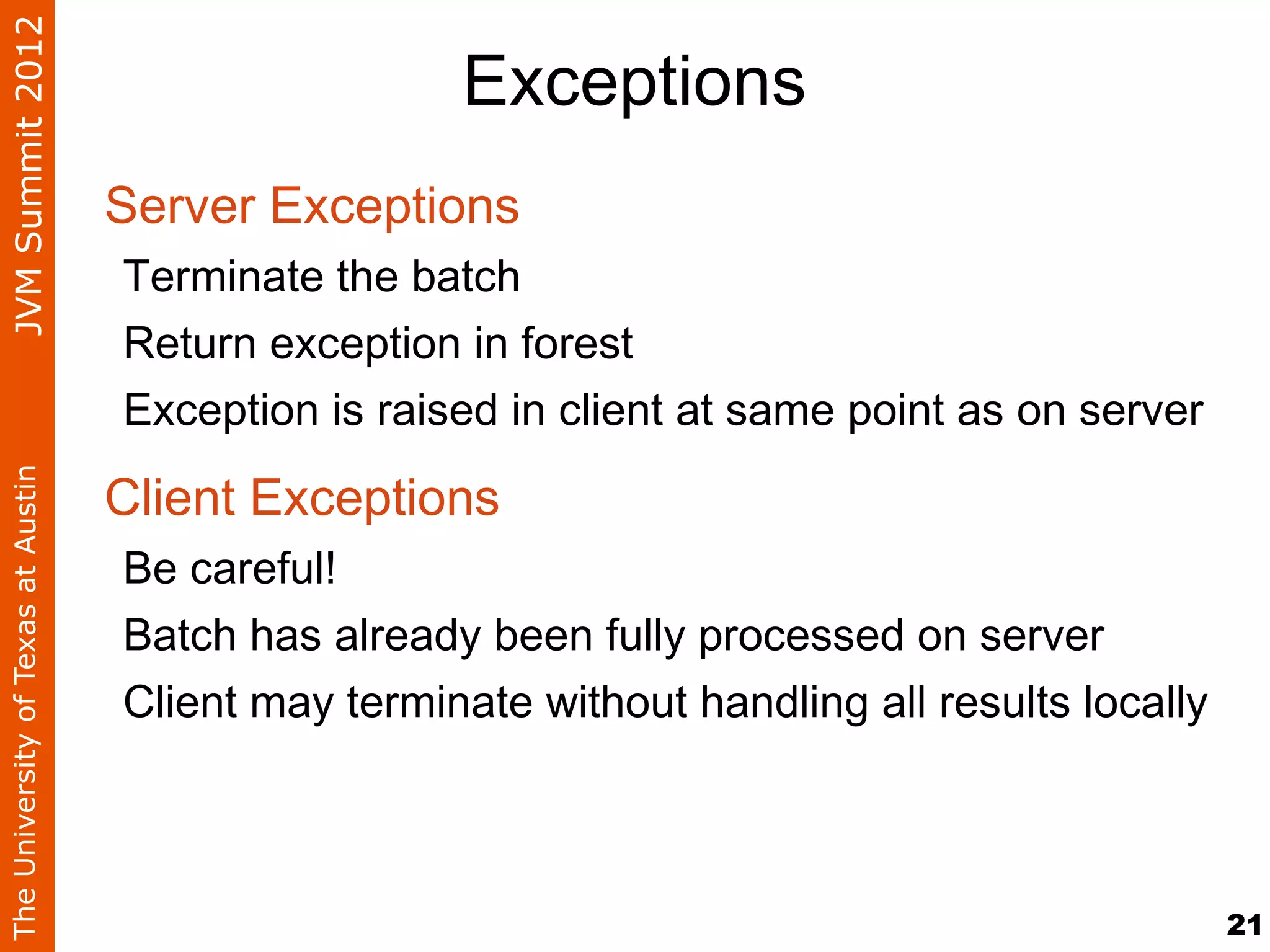 The University of Texas at Austin JVM Summit 2012

Exceptions

Server Exceptions

Terminate the batch

Return exception in forest

Exception is raised in client at same point as on server

Client Exceptions

Be careful!

Batch has already been fully processed on server

Client may terminate without handling all results locally

21